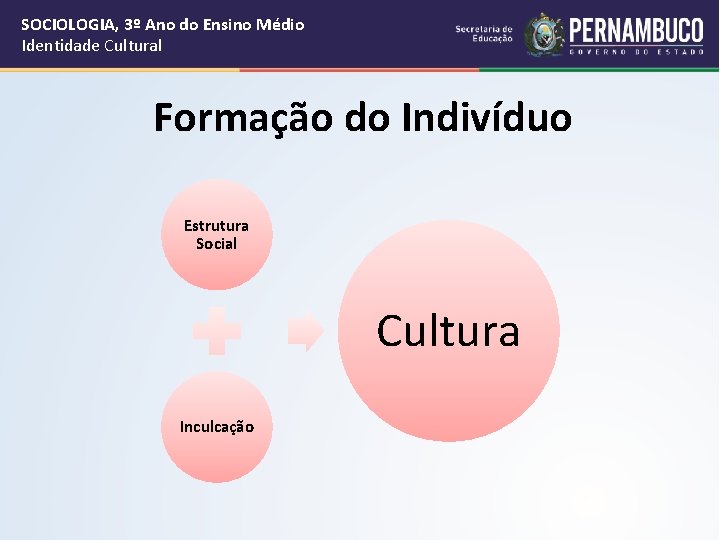 SOCIOLOGIA, 3º Ano do Ensino Médio
Identidade Cultural

Secretaria de Educação
PERNAMBUCO
GOVERNO DO ESTADO

Formação do Indivíduo

Estrutura Social

Inculcação

Cultura